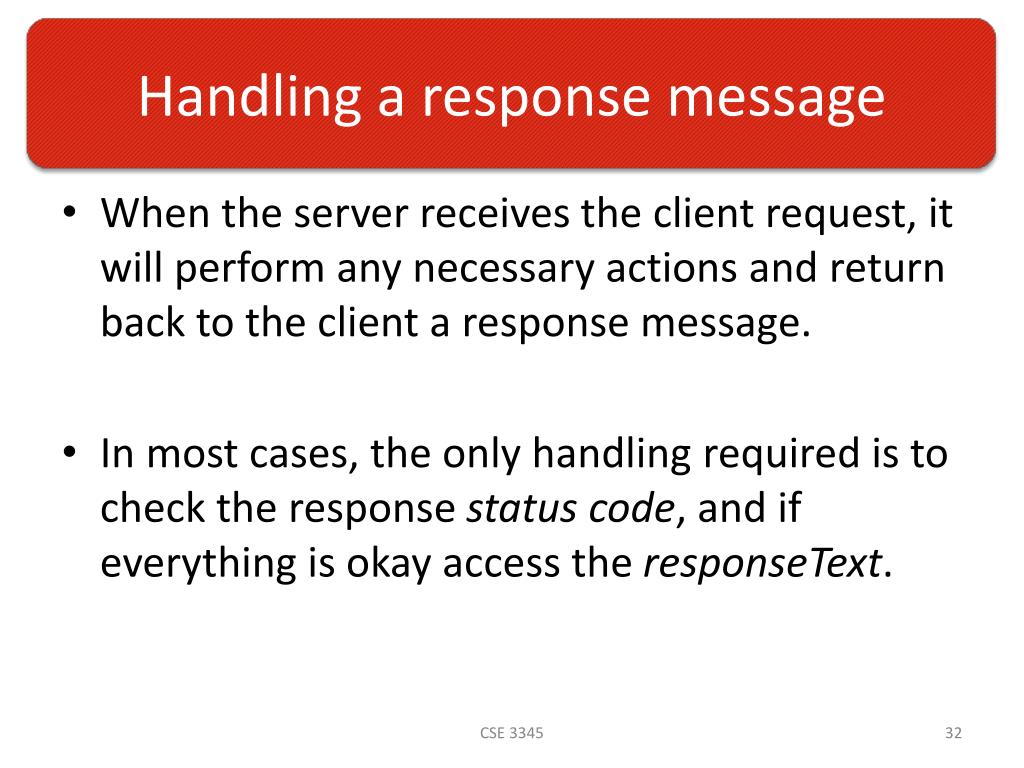 Handling a response message

• When the server receives the client request, it will perform any necessary actions and return back to the client a response message.

• In most cases, the only handling required is to check the response status code, and if everything is okay access the responseText.

CSE 3345

32